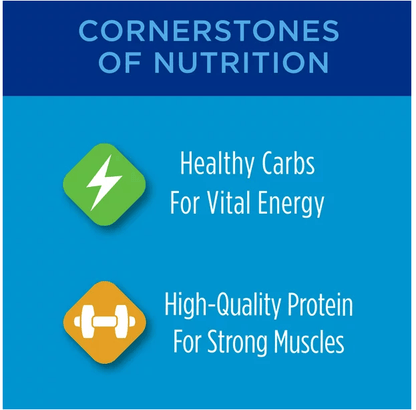 CORNERSTONES OF NUTRITION

Healthy Carbs For Vital Energy

High-Quality Protein For Strong Muscles